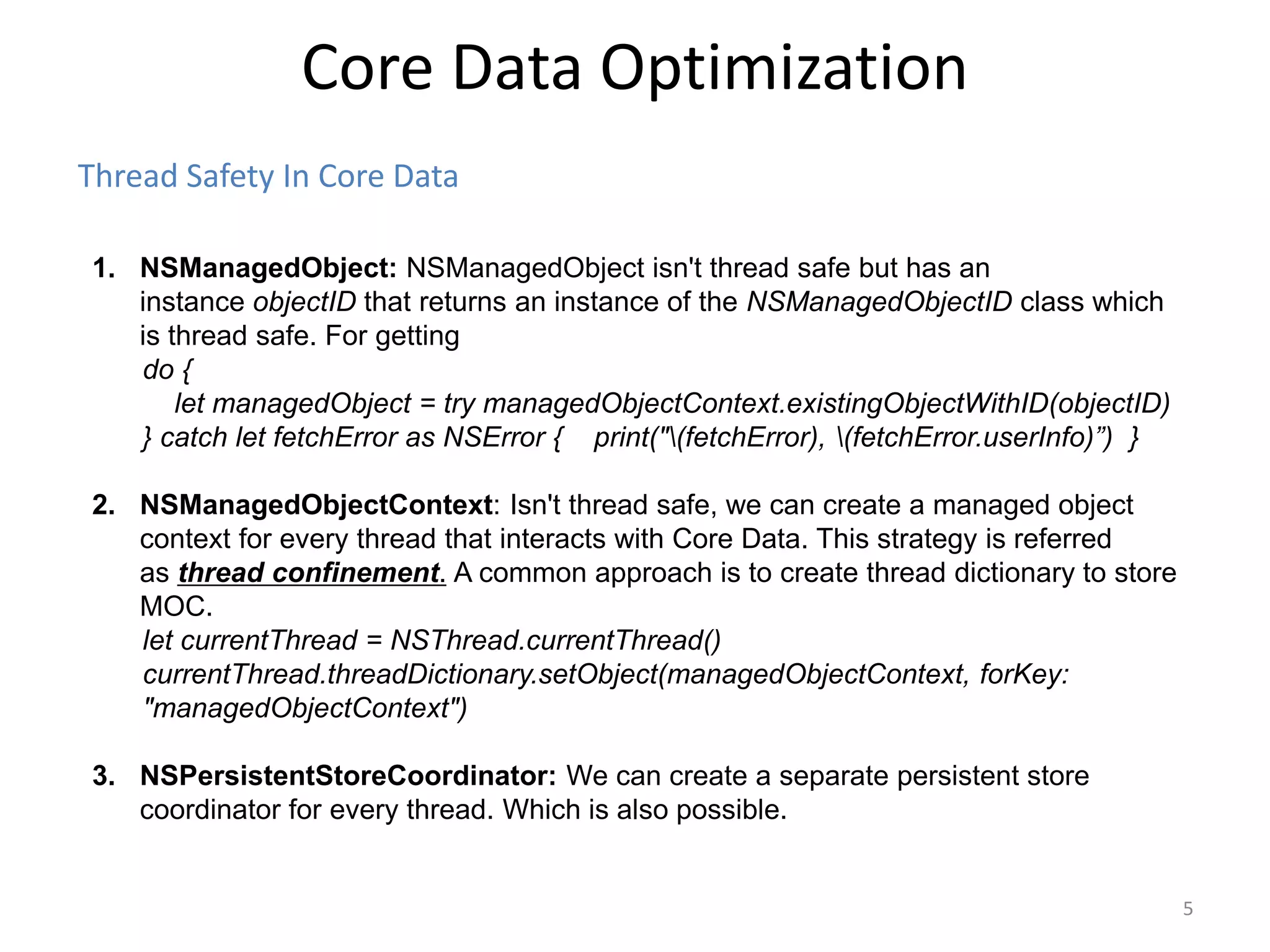 Core Data Optimization

Thread Safety In Core Data

1. NSManagedObject: NSManagedObject isn't thread safe but has an instance objectID that returns an instance of the NSManagedObjectID class which is thread safe. For getting
do {
let managedObject = try managedObjectContext.existingObjectWithID(objectID)
} catch let fetchError as NSError { print("\(fetchError), \(fetchError.userInfo)”) }

2. NSManagedObjectContext: Isn't thread safe, we can create a managed object context for every thread that interacts with Core Data. This strategy is referred as thread confinement. A common approach is to create thread dictionary to store MOC.
let currentThread = NSThread.currentThread()
currentThread.threadDictionary.setObject(managedObjectContext, forKey: "managedObjectContext")

3. NSPersistentStoreCoordinator: We can create a separate persistent store coordinator for every thread. Which is also possible.

5